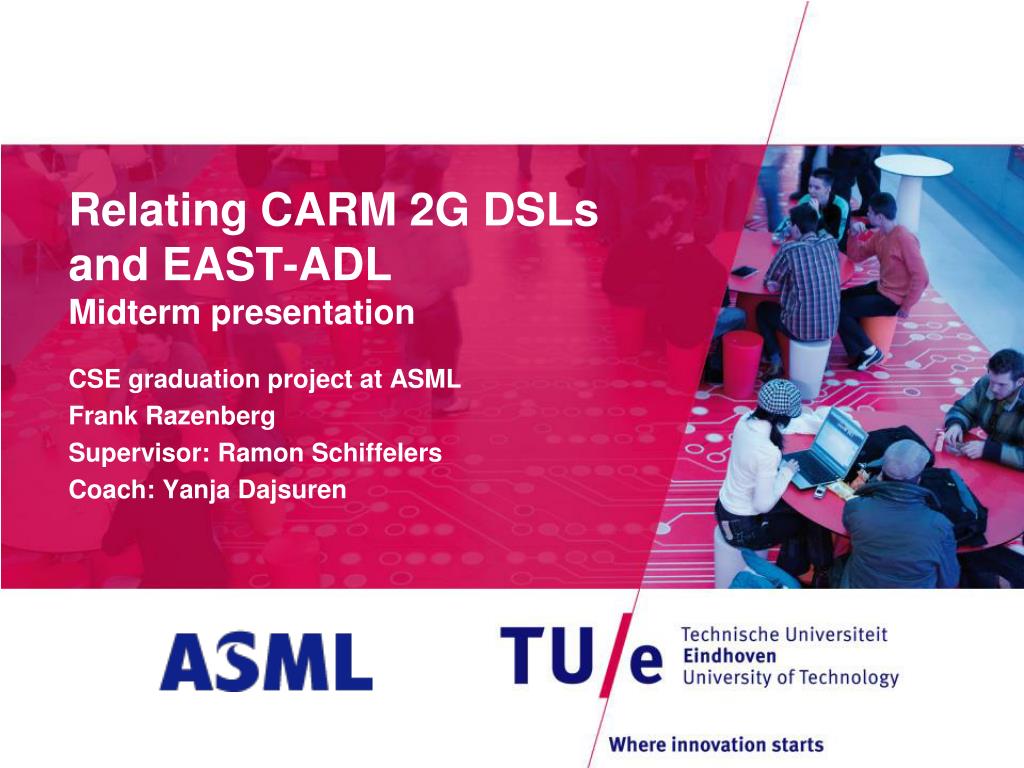 Relating CARM 2G DSLs and EAST-ADL
Midterm presentation

CSE graduation project at ASML
Frank Razenberg
Supervisor: Ramon Schiffelers
Coach: Yanja Dajsuren

ASML

TU/e Technische Universiteit Eindhoven University of Technology

Where innovation starts